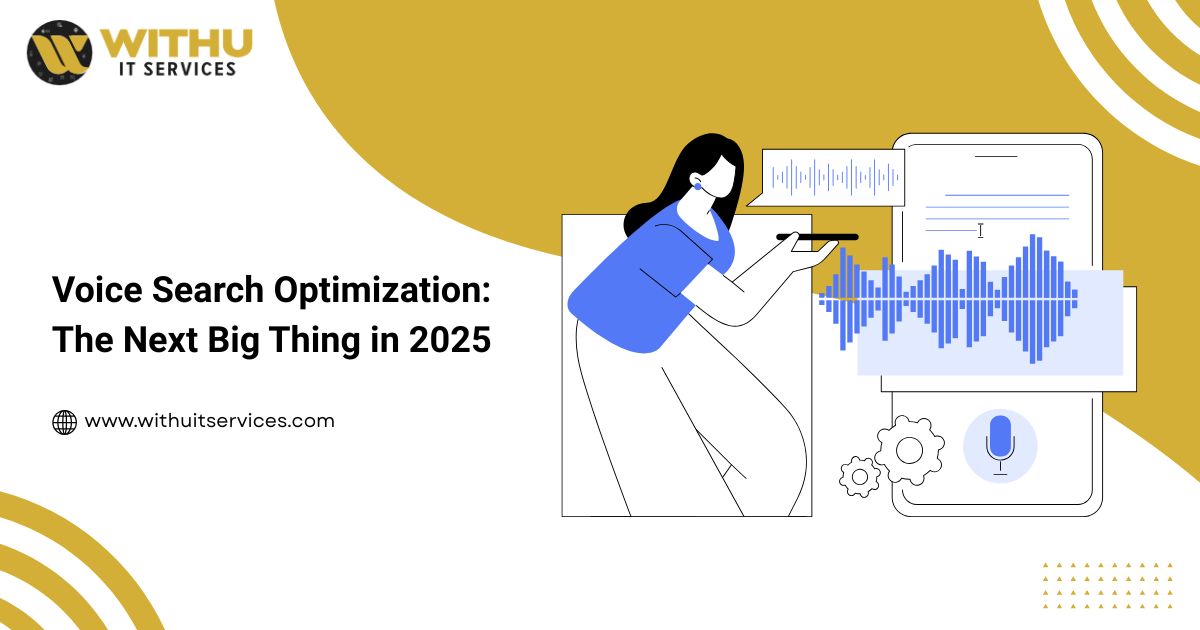 WITHU
IT SERVICES

Voice Search Optimization: The Next Big Thing in 2025

www.withuitservices.com